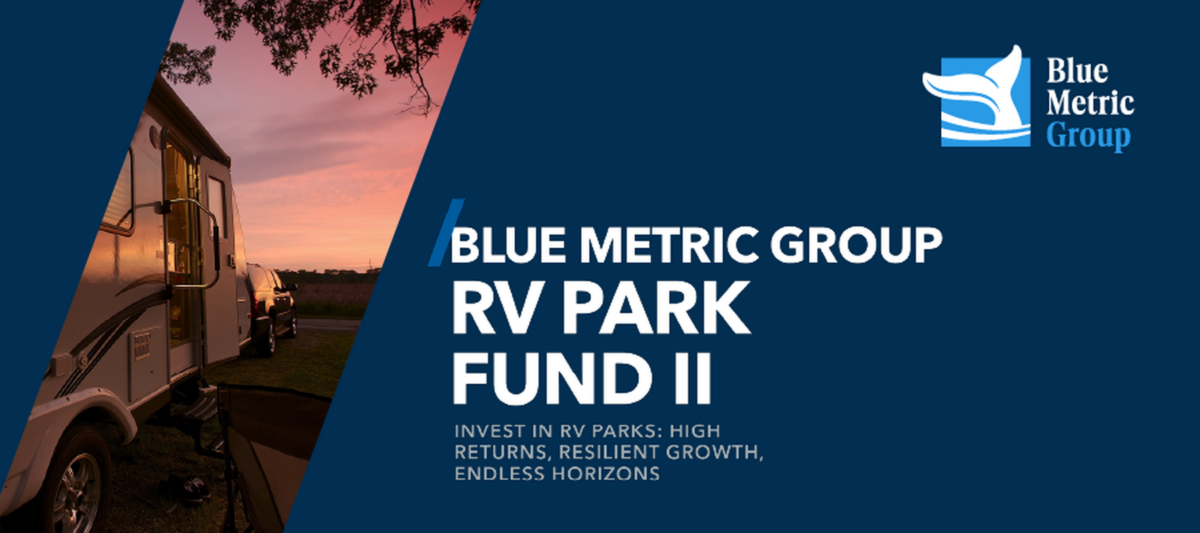 Blue Metric Group

BLUE METRIC GROUP
RV PARK FUND II

INVEST IN RV PARKS: HIGH RETURNS, RESILIENT GROWTH, ENDLESS HORIZONS